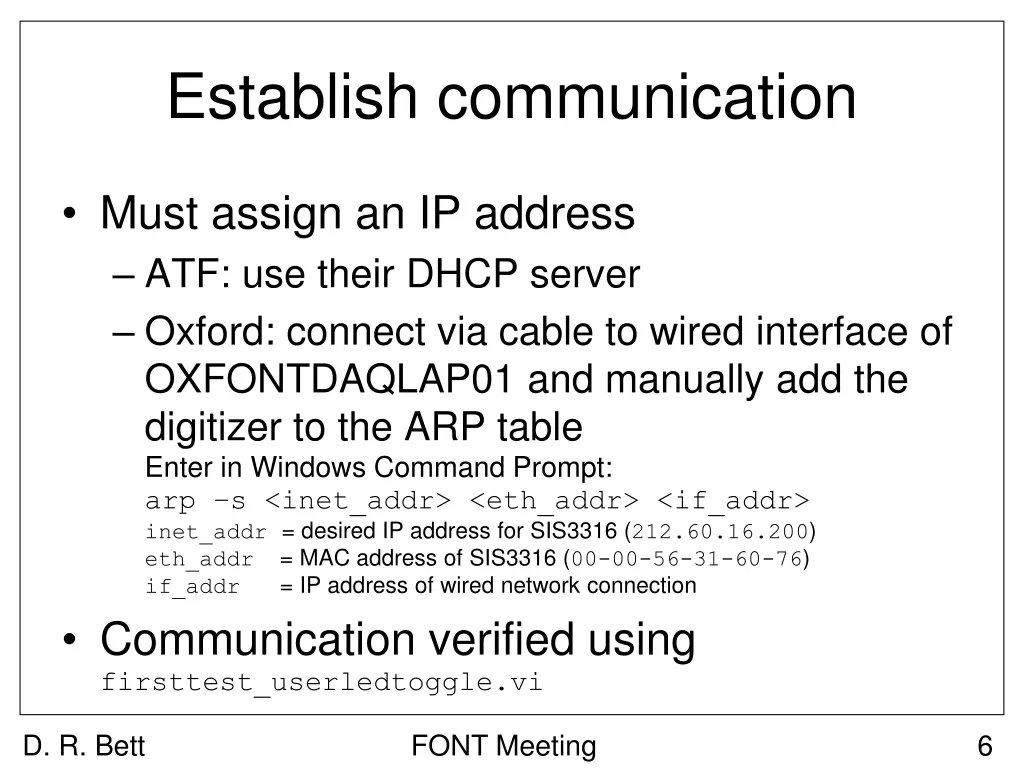 Establish communication

• Must assign an IP address
– ATF: use their DHCP server
– Oxford: connect via cable to wired interface of OXFONTDAQLAP01 and manually add the digitizer to the ARP table
Enter in Windows Command Prompt:
arp –s <inet_addr> <eth_addr> <if_addr>
inet_addr = desired IP address for SIS3316 (212.60.16.200)
eth_addr = MAC address of SIS3316 (00-00-56-31-60-76)
if_addr = IP address of wired network connection

• Communication verified using firsttest_userledtoggle.vi

D. R. Bett FONT Meeting 6